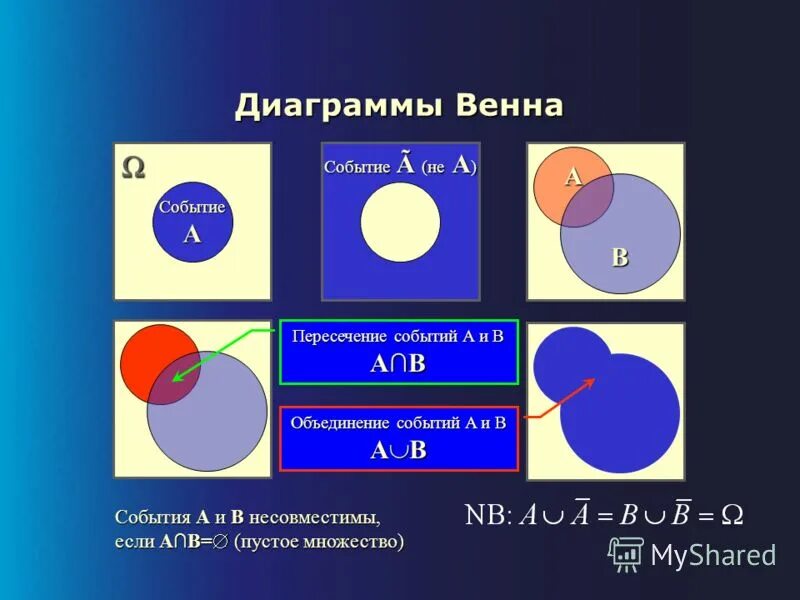 Диаграммы Венна

$\Omega$

Событие A

Событие $\tilde{A}$ (не A)

A

B

Пересечение событий A и B
$A \cap B$

Объединение событий A и B
$A \cup B$

События A и B несовместимы, если $A \cap B = \varnothing$ (пустое множество)

NB: $A \cup \overline{A} = B \cup \overline{B} = \Omega$

MyShared